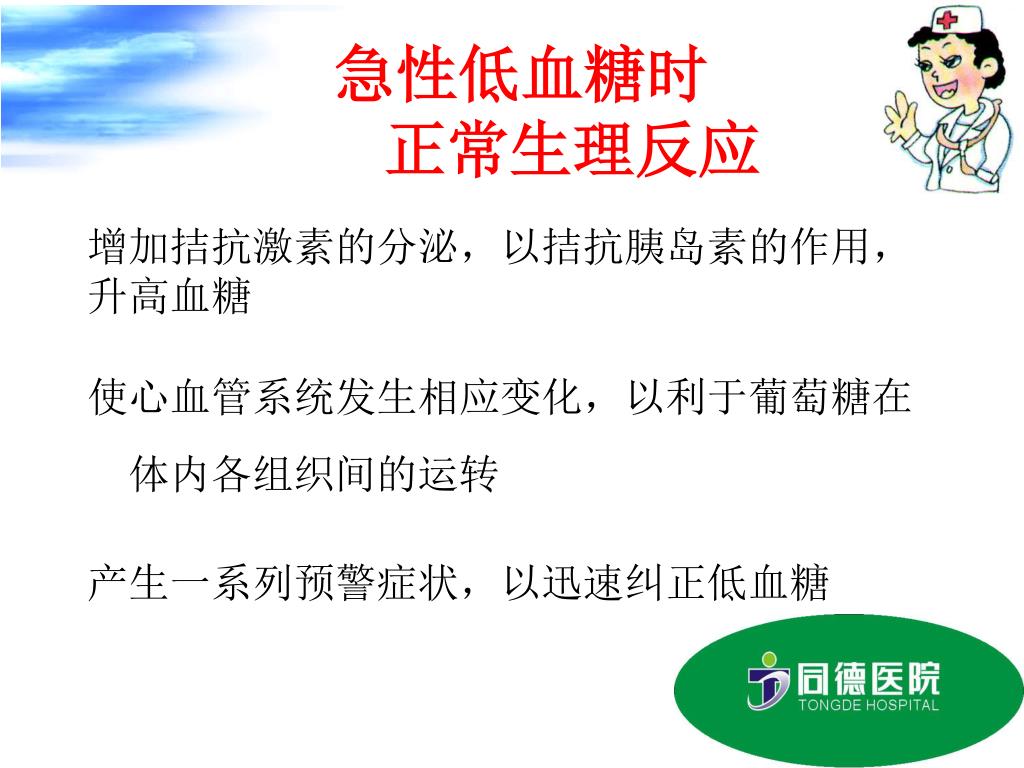 急性低血糖时
正常生理反应

增加拮抗激素的分泌，以拮抗胰岛素的作用，升高血糖

使心血管系统发生相应变化，以利于葡萄糖在体内各组织间的运转

产生一系列预警症状，以迅速纠正低血糖

同德医院
TONGDE HOSPITAL